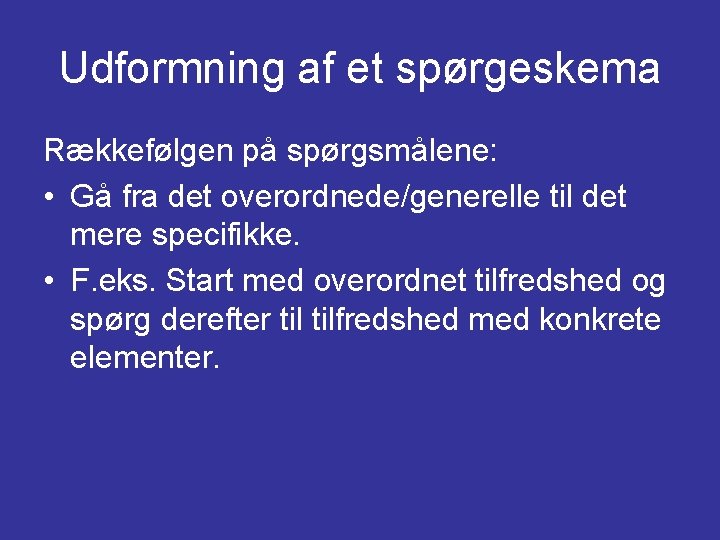 Udformning af et spørgeskema

Rækkefølgen på spørgsmålene:

• Gå fra det overordnede/generelle til det mere specifikke.
• F.eks. Start med overordnet tilfredshed og spørg derefter til tilfredshed med konkrete elementer.